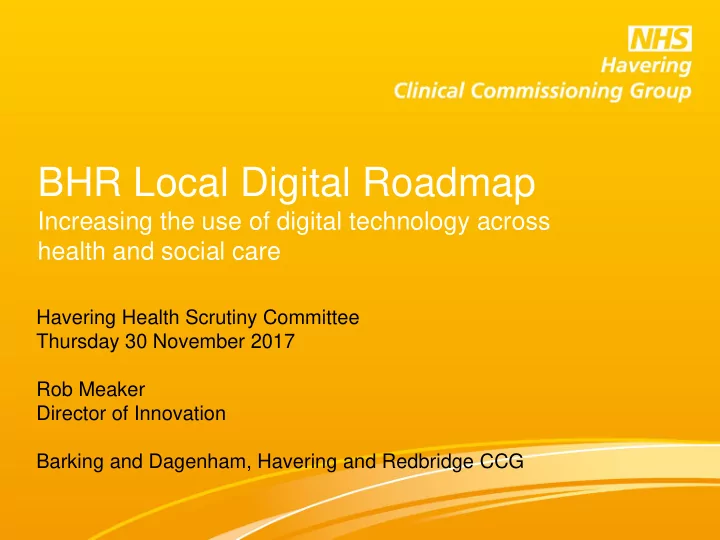 NHS
Havering
Clinical Commissioning Group

BHR Local Digital Roadmap
Increasing the use of digital technology across health and social care

Havering Health Scrutiny Committee
Thursday 30 November 2017

Rob Meaker
Director of Innovation

Barking and Dagenham, Havering and Redbridge CCG